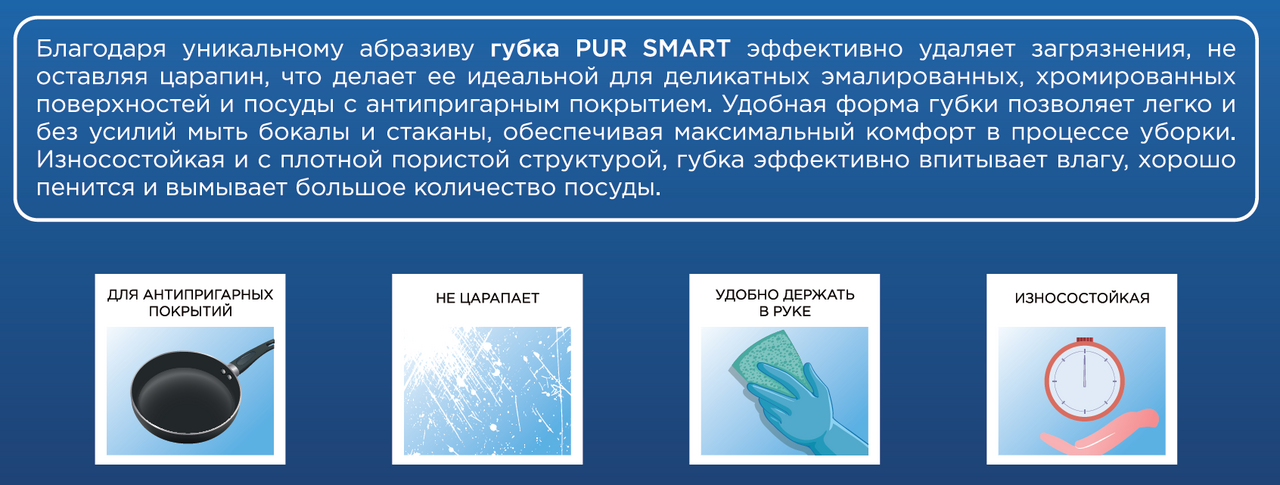 Благодаря уникальному абразиву губка PUR SMART эффективно удаляет загрязнения, не оставляя царапин, что делает ее идеальной для деликатных эмалированных, хромированных поверхностей и посуды с антипригарным покрытием. Удобная форма губки позволяет легко и без усилий мыть бокалы и стаканы, обеспечивая максимальный комфорт в процессе уборки. Износостойкая и с плотной пористой структурой, губка эффективно впитывает влагу, хорошо пенится и вымывает большое количество посуды.

ДЛЯ АНТИПРИГАРНЫХ ПОКРЫТИЙ

НЕ ЦАРАПАЕТ

УДОБНО ДЕРЖАТЬ В РУКЕ

ИЗНОСОСТОЙКАЯ